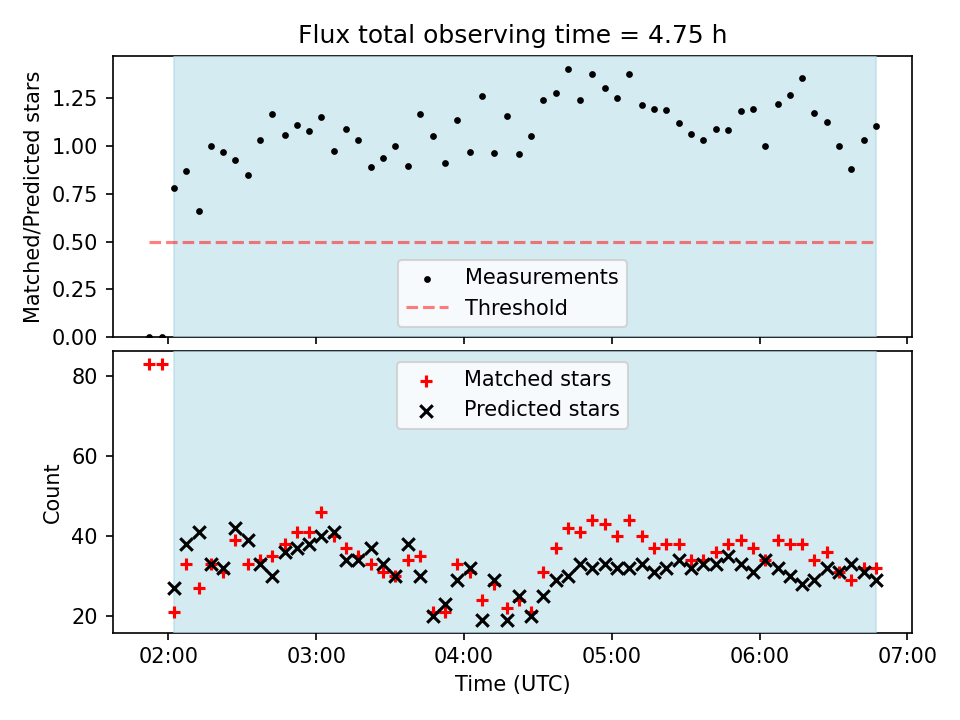 Flux total observing time = 4.75 h

Matched/Predicted stars

1.25
1.00
0.75
0.50
0.25
0.00

Measurements
Threshold

Count

80
60
40
20

Matched stars
Predicted stars

02:00
03:00
04:00
05:00
06:00
07:00

Time (UTC)